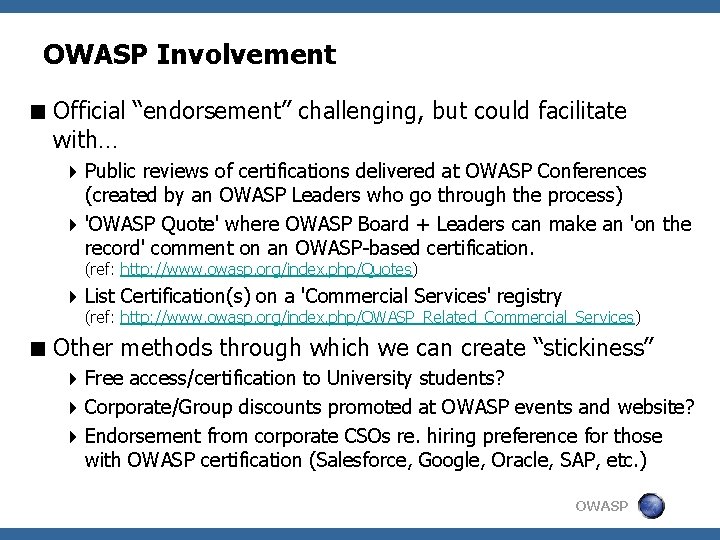 OWASP Involvement

Official “endorsement” challenging, but could facilitate with…

Public reviews of certifications delivered at OWASP Conferences (created by an OWASP Leaders who go through the process)

'OWASP Quote' where OWASP Board + Leaders can make an 'on the record' comment on an OWASP-based certification. (ref: http://www.owasp.org/index.php/Quotes)

List Certification(s) on a 'Commercial Services' registry (ref: http://www.owasp.org/index.php/OWASP_Related_Commercial_Services)

Other methods through which we can create “stickiness”

Free access/certification to University students?

Corporate/Group discounts promoted at OWASP events and website?

Endorsement from corporate CSOs re. hiring preference for those with OWASP certification (Salesforce, Google, Oracle, SAP, etc.)

OWASP